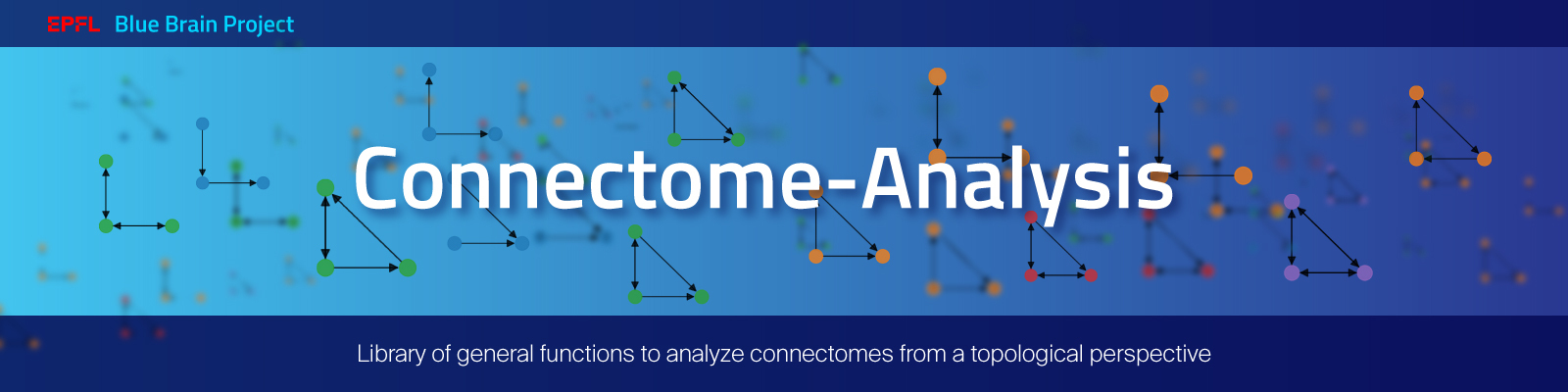 EPFL Blue Brain Project

Connectome-Analysis

Library of general functions to analyze connectomes from a topological perspective